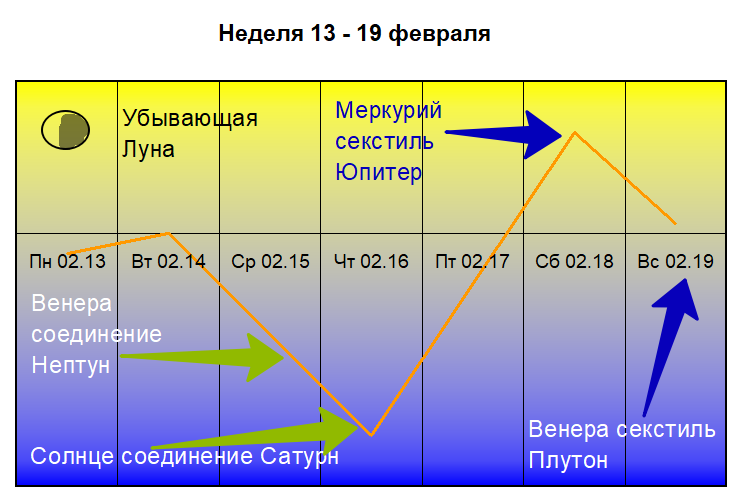 Неделя 13 - 19 февраля

Убывающая Луна

Меркурий секстиль Юпитер

Пн 02.13 Вт 02.14 Ср 02.15 Чт 02.16 Пт 02.17 Сб 02.18 Вс 02.19

Венера соединение Нептун

Солнце соединение Сатурн

Венера секстиль Плутон